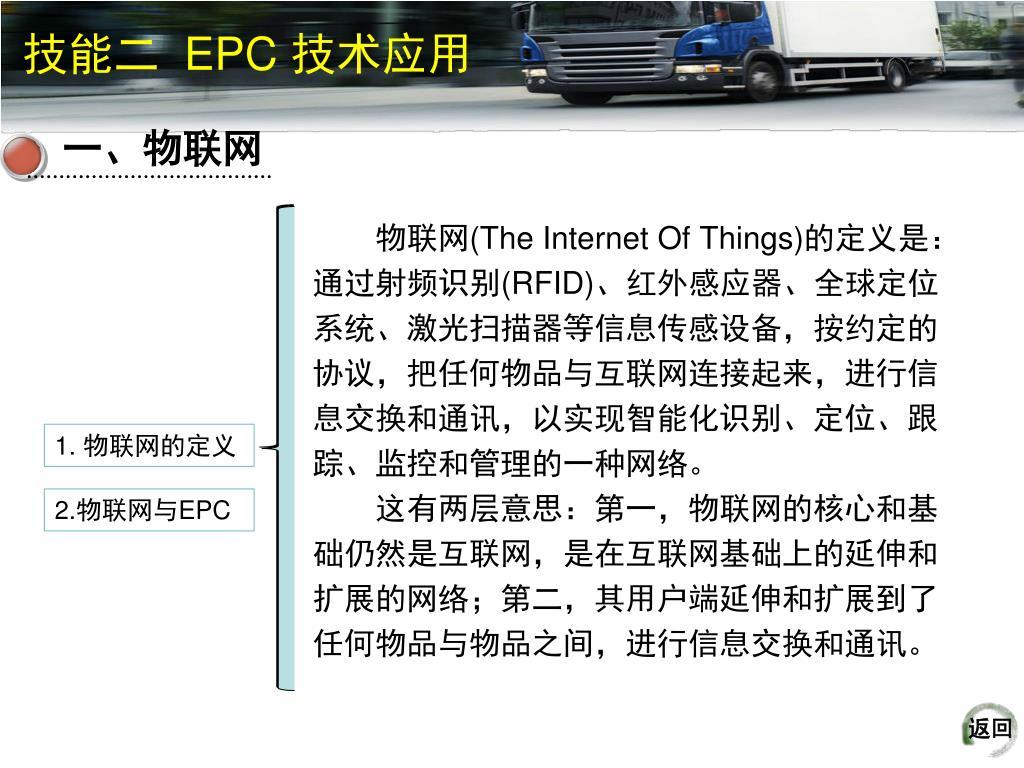 技能二 EPC 技术应用

一、物联网

1. 物联网的定义

2.物联网与EPC

物联网(The Internet Of Things)的定义是：通过射频识别(RFID)、红外感应器、全球定位系统、激光扫描器等信息传感设备，按约定的协议，把任何物品与互联网连接起来，进行信息交换和通讯，以实现智能化识别、定位、跟踪、监控和管理的一种网络。

这有两层意思：第一，物联网的核心和基础仍然是互联网，是在互联网基础上的延伸和扩展的网络；第二，其用户端延伸和扩展到了任何物品与物品之间，进行信息交换和通讯。

返回